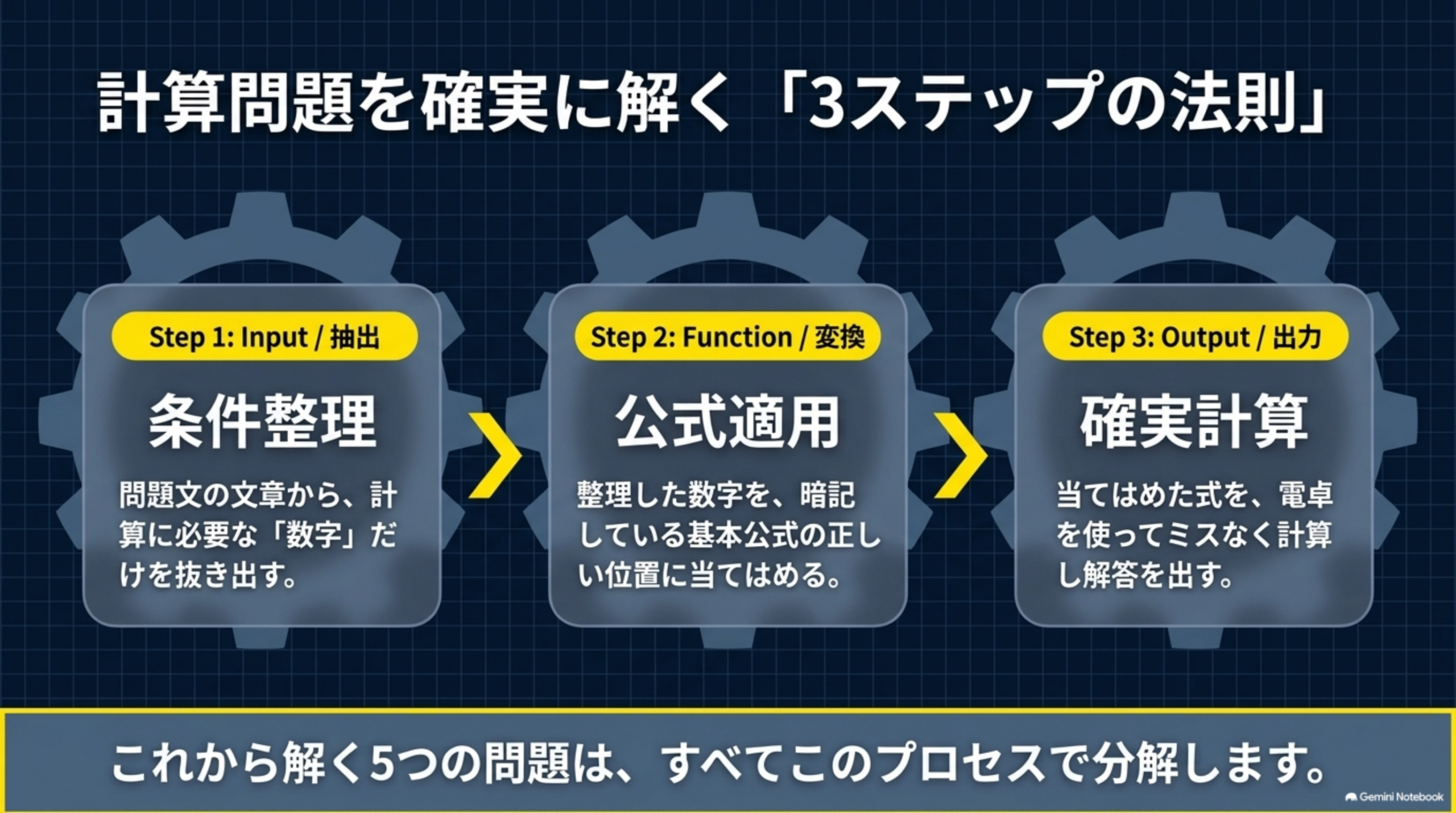 計算問題を確実に解く「3ステップの法則」

Step 1: Input / 抽出

条件整理

問題文の文章から、計算に必要な「数字」だけを抜き出す。

Step 2: Function / 変換

公式適用

整理した数字を、暗記している基本公式の正しい位置に当てはめる。

Step 3: Output / 出力

確実計算

当てはめた式を、電卓を使ってミスなく計算し解答を出す。

これから解く5つの問題は、すべてこのプロセスで分解します。

Gemini Notebook